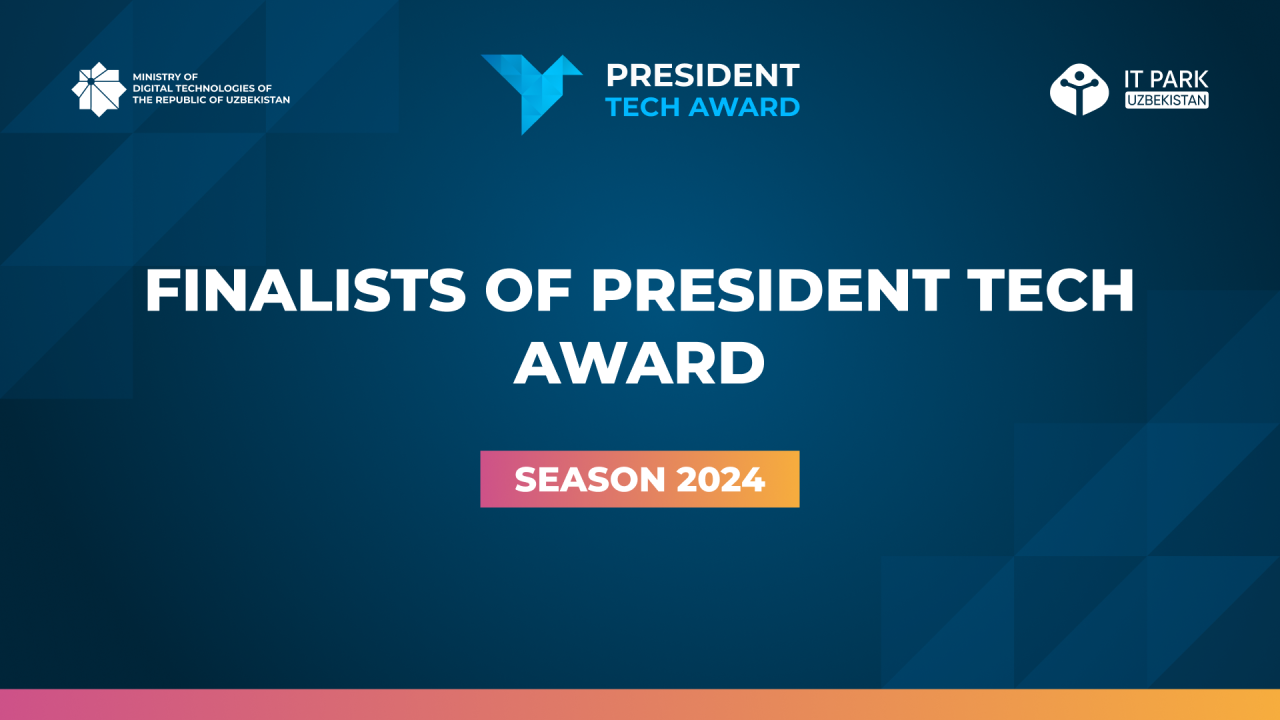 MINISTRY OF
DIGITAL TECHNOLOGIES OF
THE REPUBLIC OF UZBEKISTAN

PRESIDENT
TECH AWARD

IT PARK
UZBEKISTAN

FINALISTS OF PRESIDENT TECH AWARD

SEASON 2024